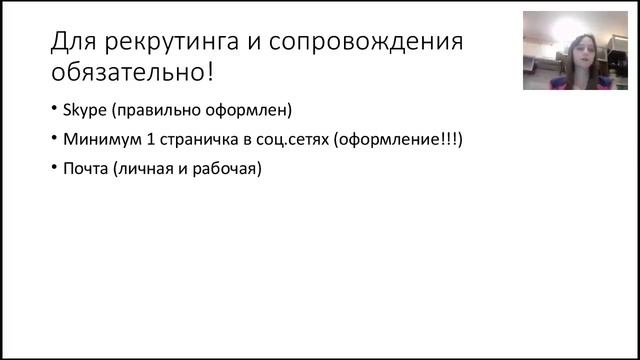 Для рекрутинга и сопровождения обязательно!

• Skype (правильно оформлен)
• Минимум 1 страничка в соц.сетях (оформление!!!)
• Почта (личная и рабочая)